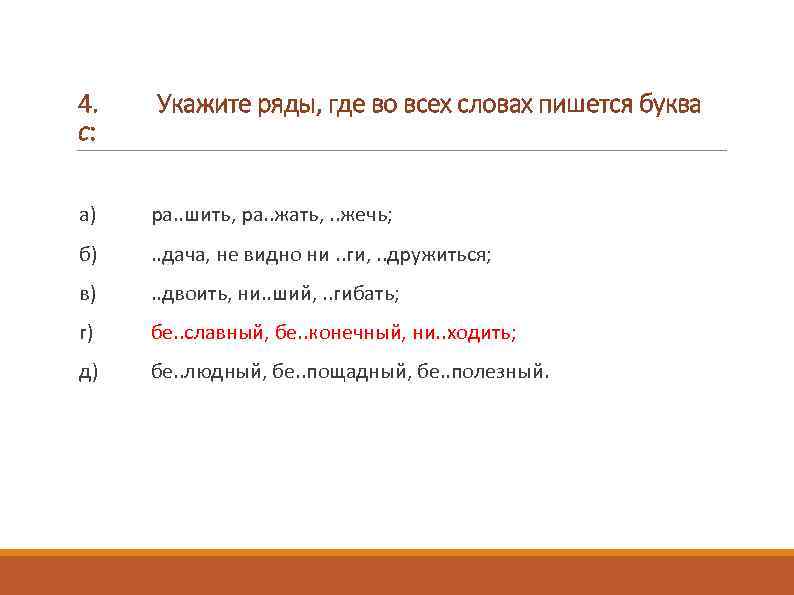 4. Укажите ряды, где во всех словах пишется буква с:

а) ра..шить, ра..жать, ..жечь;

б) ..дача, не видно ни ..ги, ..дружиться;

в) ..двоить, ни..ший, ..гибать;

г) бе..славный, бе..конечный, ни..ходить;

д) бе..людный, бе..пощадный, бе..полезный.